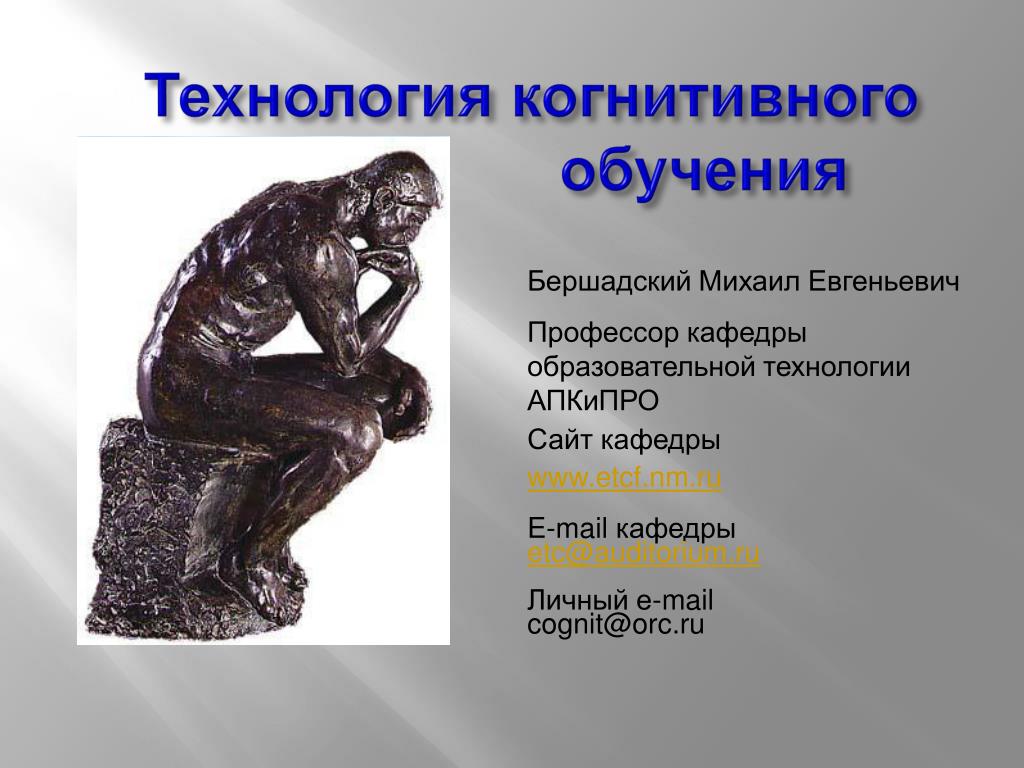 Технология когнитивного обучения

Бершадский Михаил Евгеньевич

Профессор кафедры образовательной технологии АПКиПРО

Сайт кафедры

www.etcf.nm.ru

E-mail кафедры
etc@auditorium.ru

Личный e-mail
cognit@orc.ru